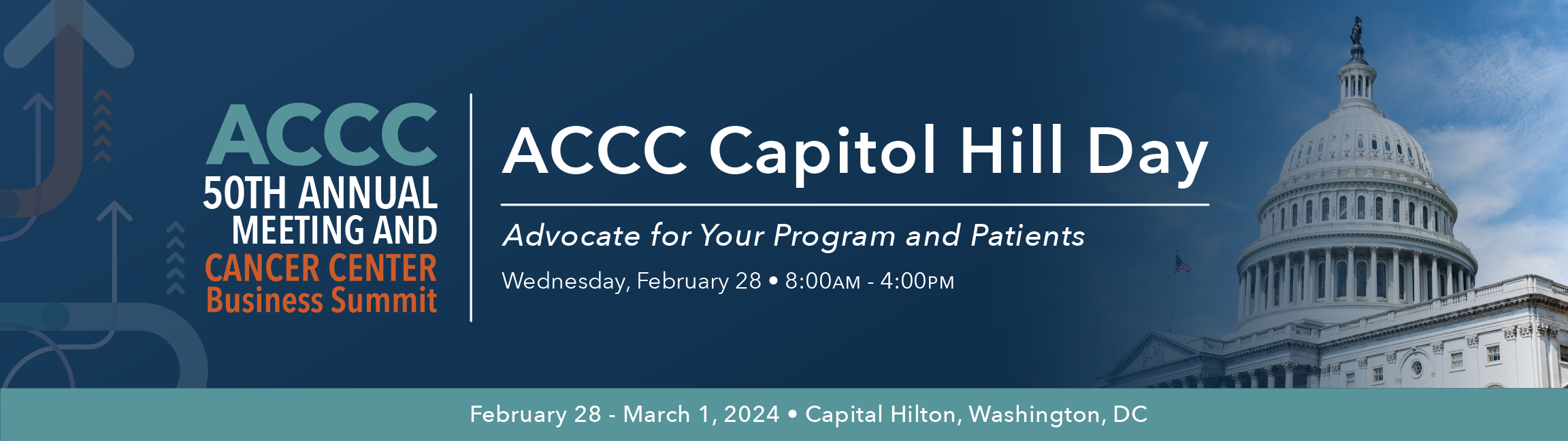 ACCC
50TH ANNUAL MEETING AND
CANCER CENTER
Business Summit

ACCC Capitol Hill Day

Advocate for Your Program and Patients

Wednesday, February 28 • 8:00AM - 4:00PM

February 28 - March 1, 2024 • Capital Hilton, Washington, DC